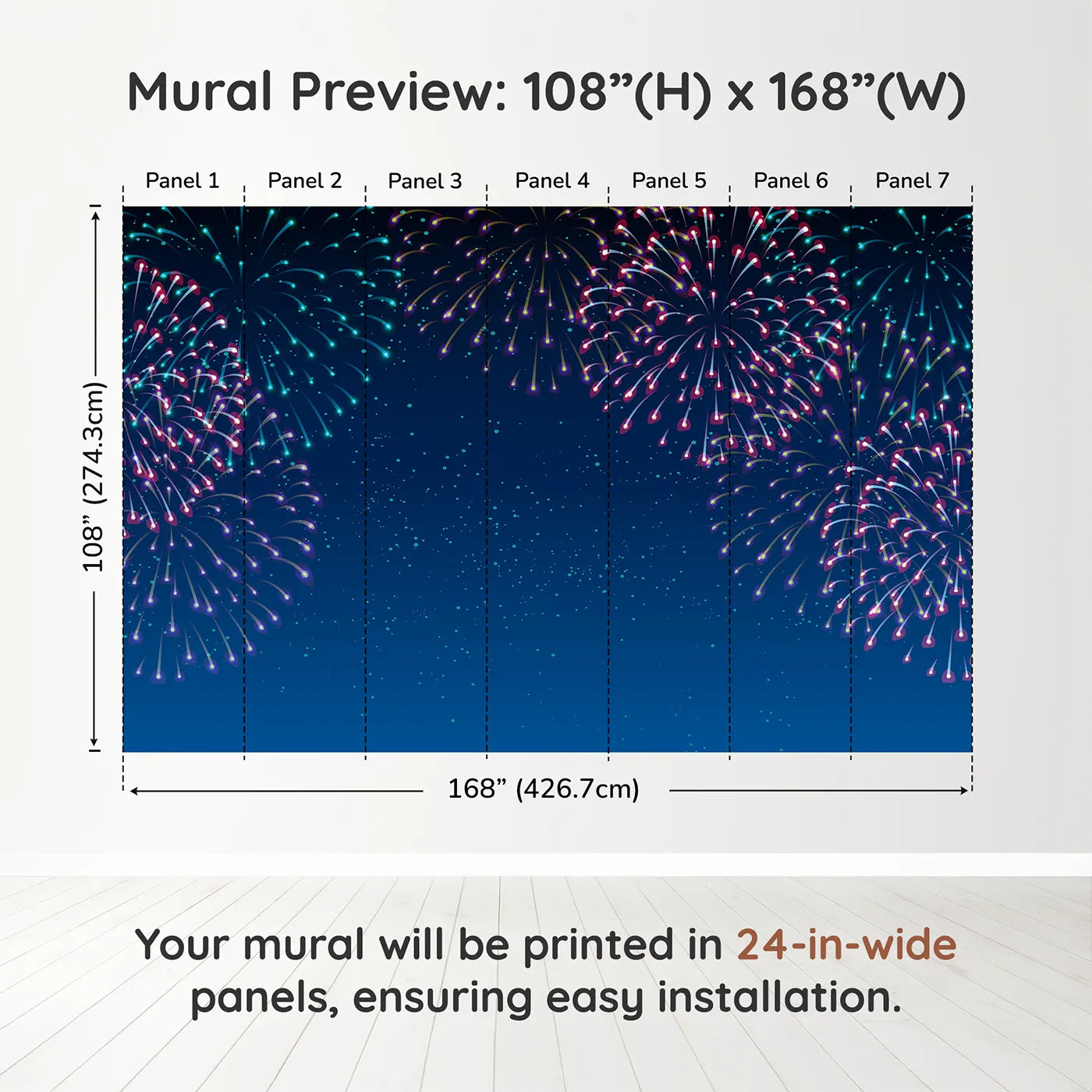 Mural Preview: 108”(H) x 168”(W)

Panel 1 Panel 2 Panel 3 Panel 4 Panel 5 Panel 6 Panel 7

108” (274.3cm)

168” (426.7cm)

Your mural will be printed in 24-in-wide panels, ensuring easy installation.